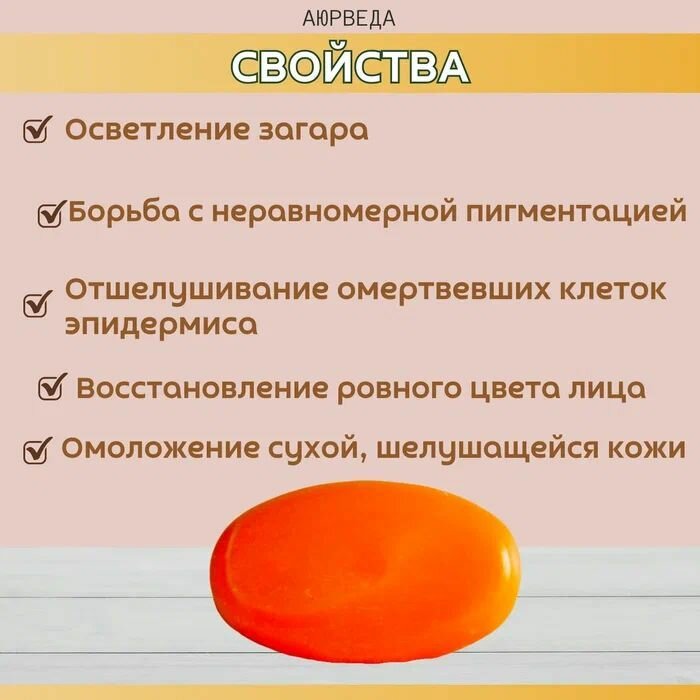 АЮРВЕДА

СВОЙСТВА

Осветление загара

Борьба с неравномерной пигментацией

Отшелушивание омертвевших клеток эпидермиса

Восстановление ровного цвета лица

Омоложение сухой, шелушащейся кожи